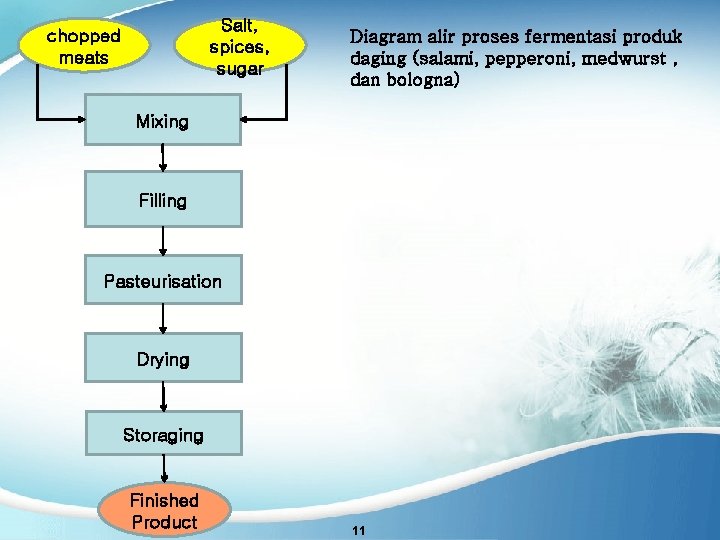 chopped meats

Salt, spices, sugar

Diagram alir proses fermentasi produk daging (salami, pepperoni, medwurst , dan bologna)

Mixing

Filling

Pasteurisation

Drying

Storaging

Finished Product

11